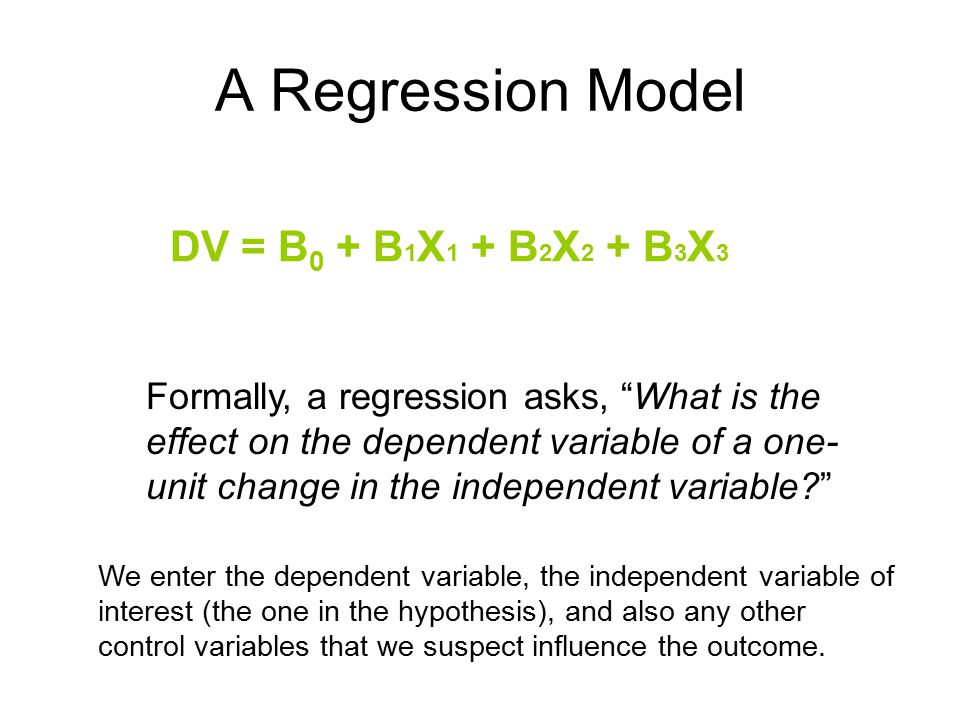 A Regression Model

$DV = B_0 + B_1X_1 + B_2X_2 + B_3X_3$

Formally, a regression asks, “What is the effect on the dependent variable of a one-unit change in the independent variable?”

We enter the dependent variable, the independent variable of interest (the one in the hypothesis), and also any other control variables that we suspect influence the outcome.